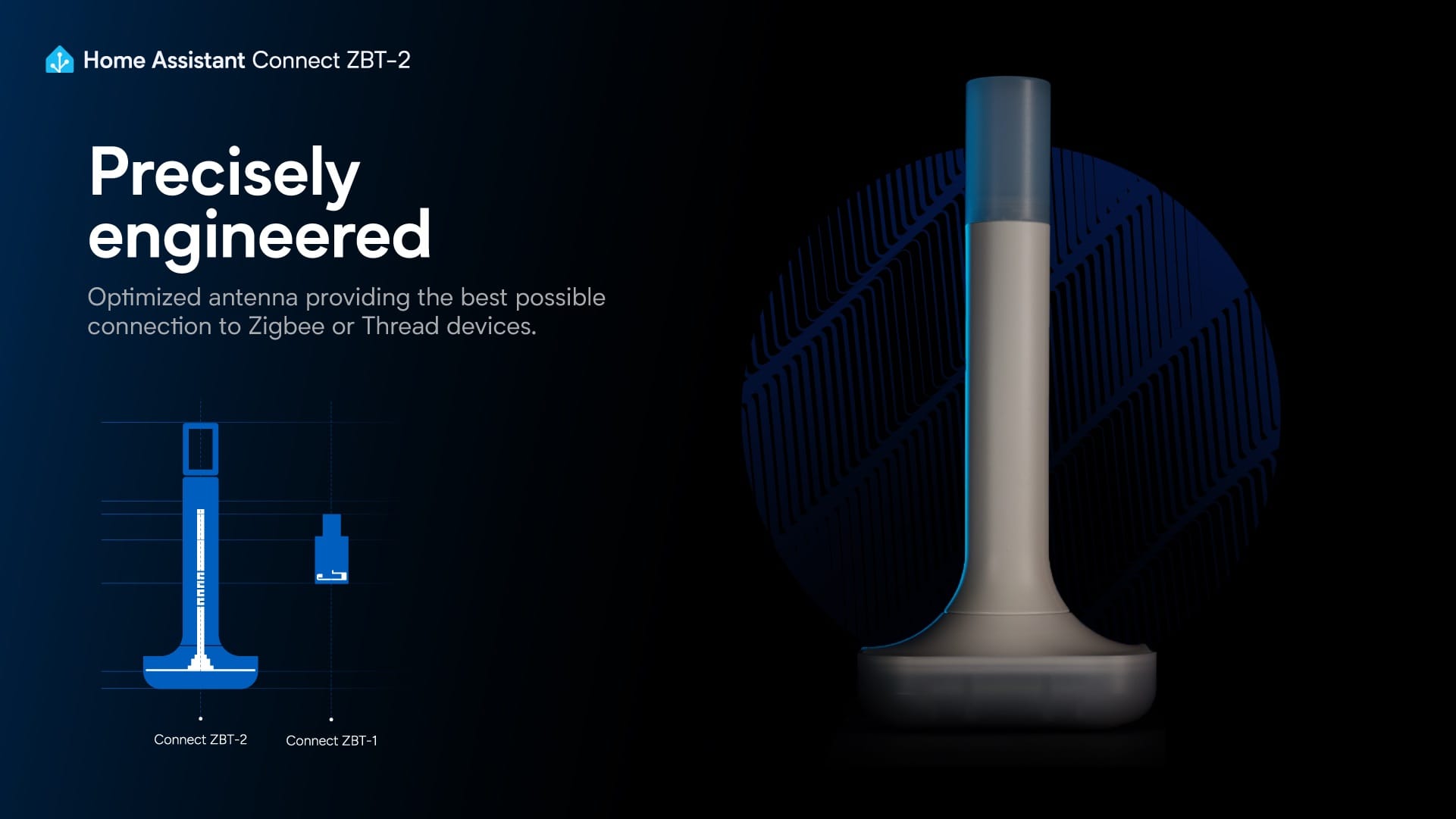 Home Assistant Connect ZBT-2

Precisely engineered

Optimized antenna providing the best possible connection to Zigbee or Thread devices.

Connect ZBT-2

Connect ZBT-1